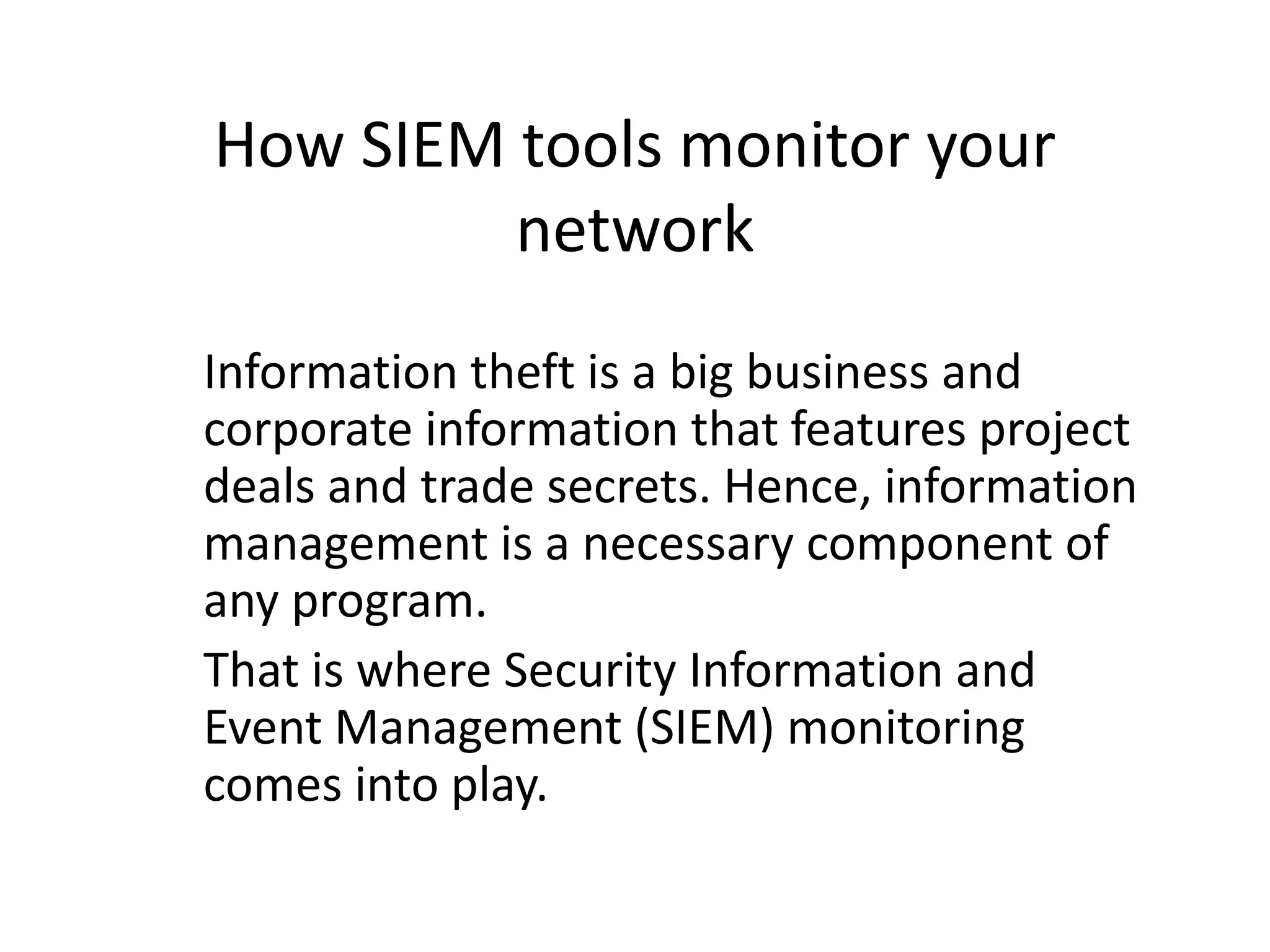 How SIEM tools monitor your network

Information theft is a big business and corporate information that features project deals and trade secrets. Hence, information management is a necessary component of any program.

That is where Security Information and Event Management (SIEM) monitoring comes into play.